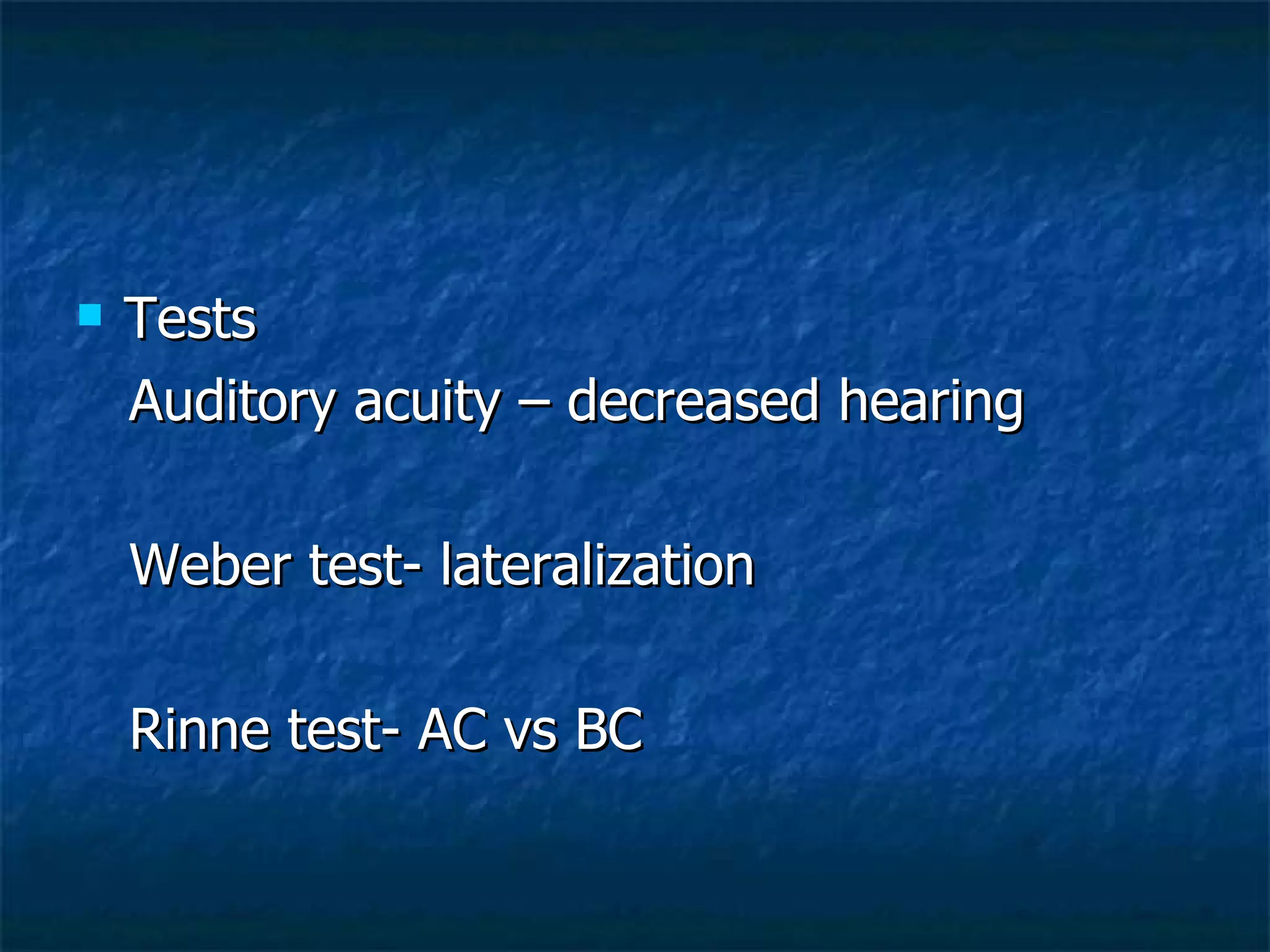 Tests
Auditory acuity – decreased hearing

Weber test- lateralization

Rinne test- AC vs BC